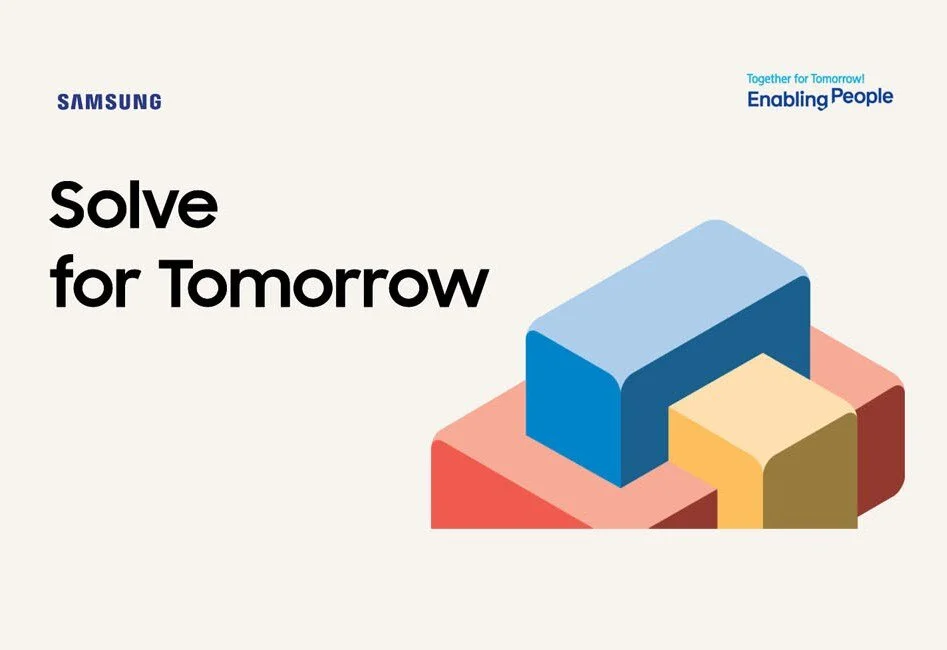 SAMSUNG

Together for Tomorrow!
Enabling People

Solve
for Tomorrow